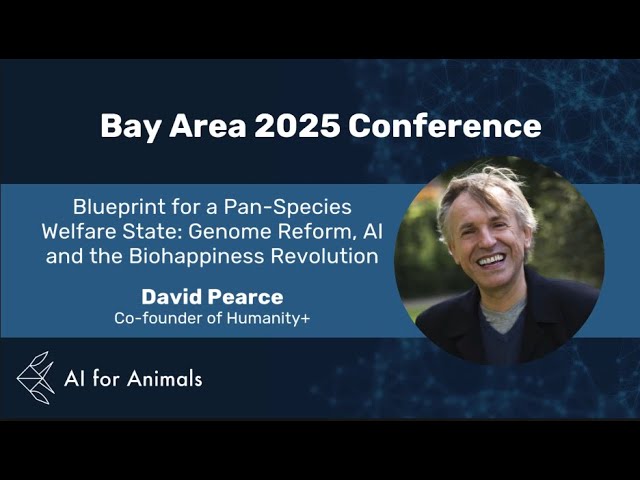 Bay Area 2025 Conference

Blueprint for a Pan-Species Welfare State: Genome Reform, AI and the Biohappiness Revolution

David Pearce
Co-founder of Humanity+

AI for Animals